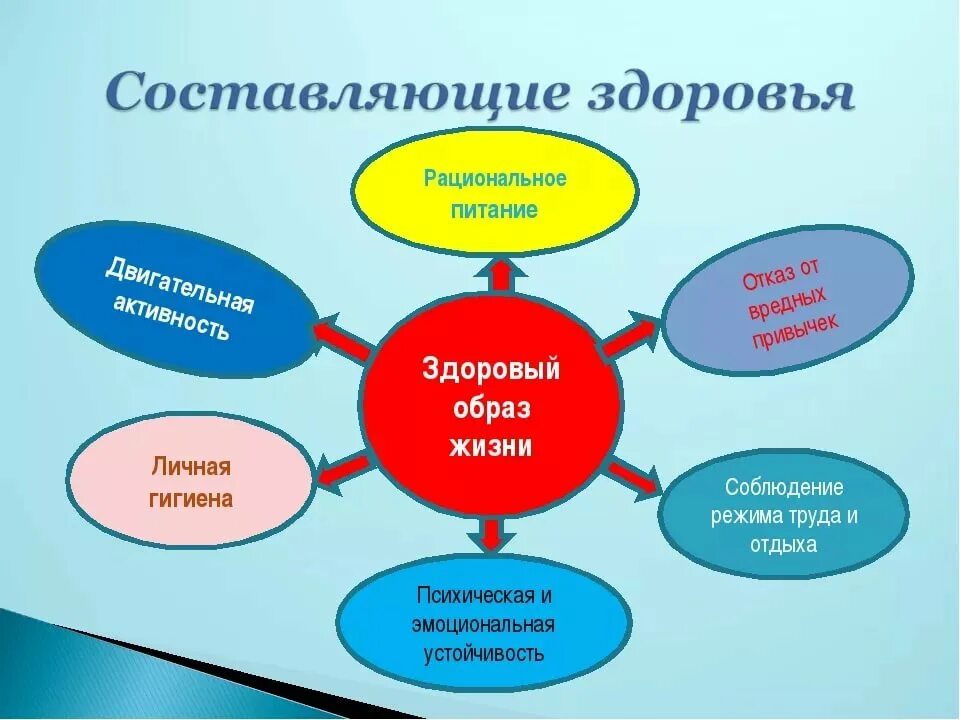 Составляющие здоровья

Рациональное питание

Двигательная активность

Отказ от вредных привычек

Здоровый образ жизни

Личная гигиена

Соблюдение режима труда и отдыха

Психическая и эмоциональная устойчивость